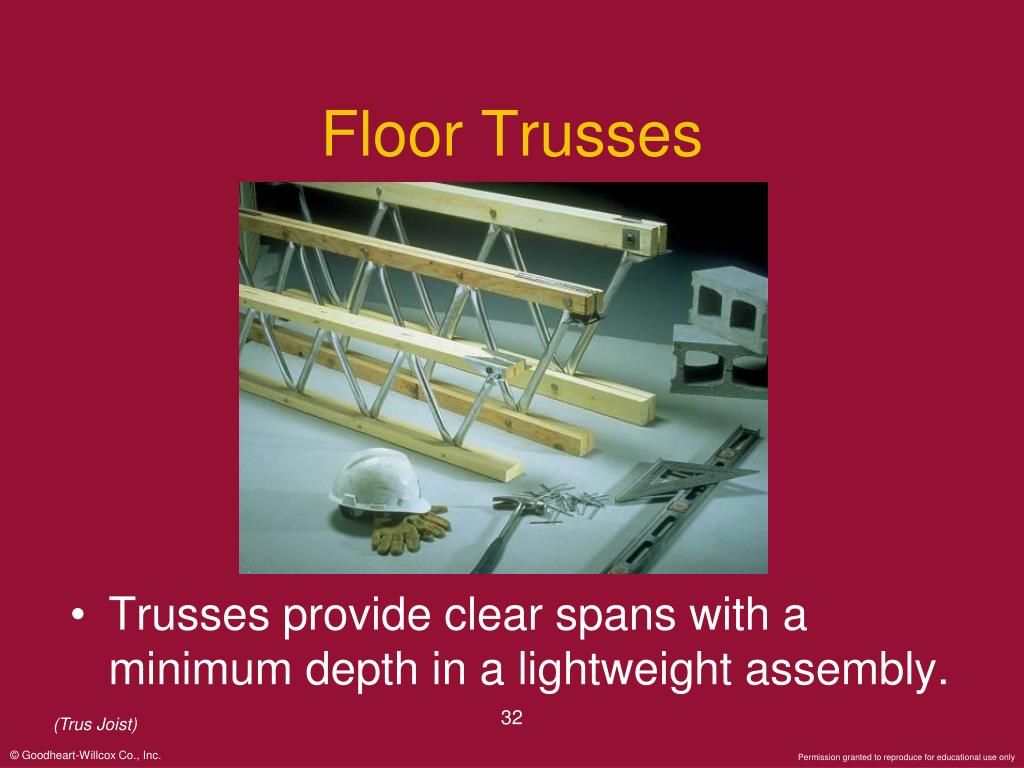 Floor Trusses

• Trusses provide clear spans with a minimum depth in a lightweight assembly.

(Trus Joist)

32

© Goodheart-Willcox Co., Inc.

Permission granted to reproduce for educational use only